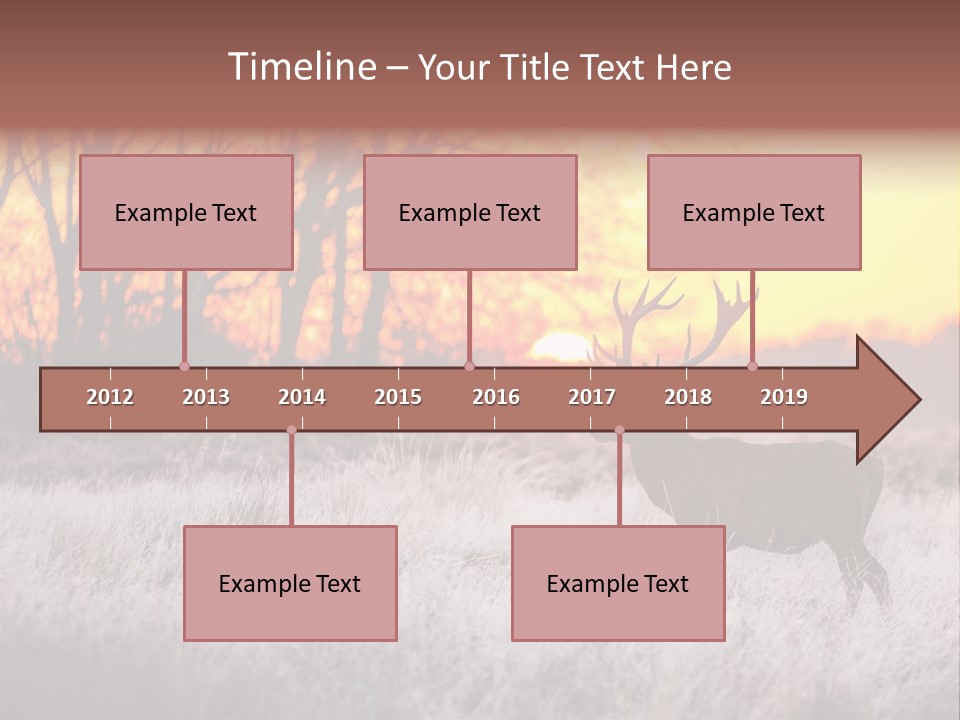 Timeline – Your Title Text Here

Example Text

Example Text

Example Text

2012 2013 2014 2015 2016 2017 2018 2019

Example Text

Example Text